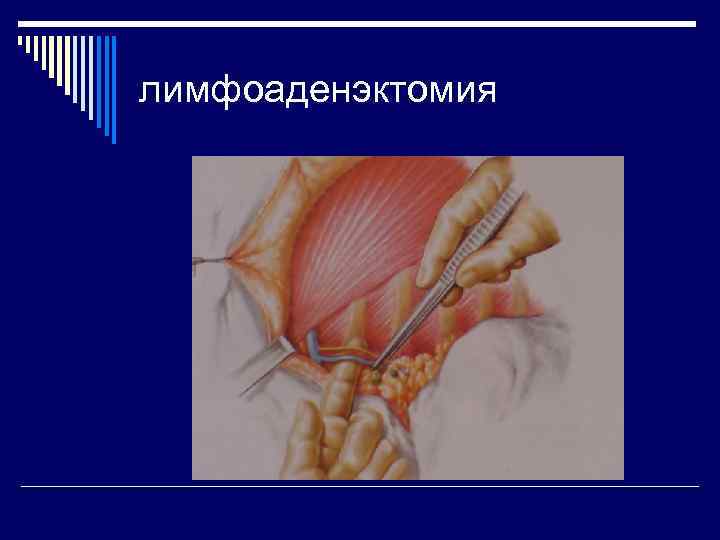 лимфоаденэктомия